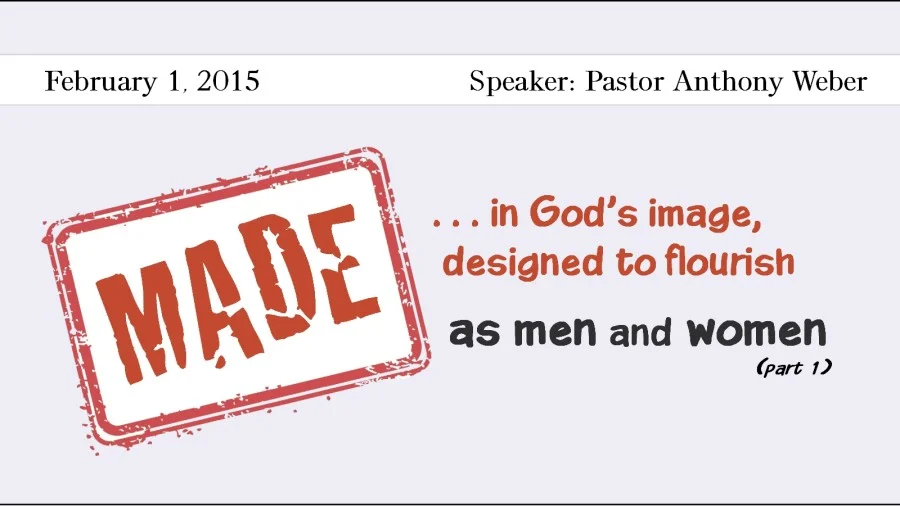 February 1, 2015

Speaker: Pastor Anthony Weber

MADE

. . . in God's image, designed to flourish

as men and women

(part 1)